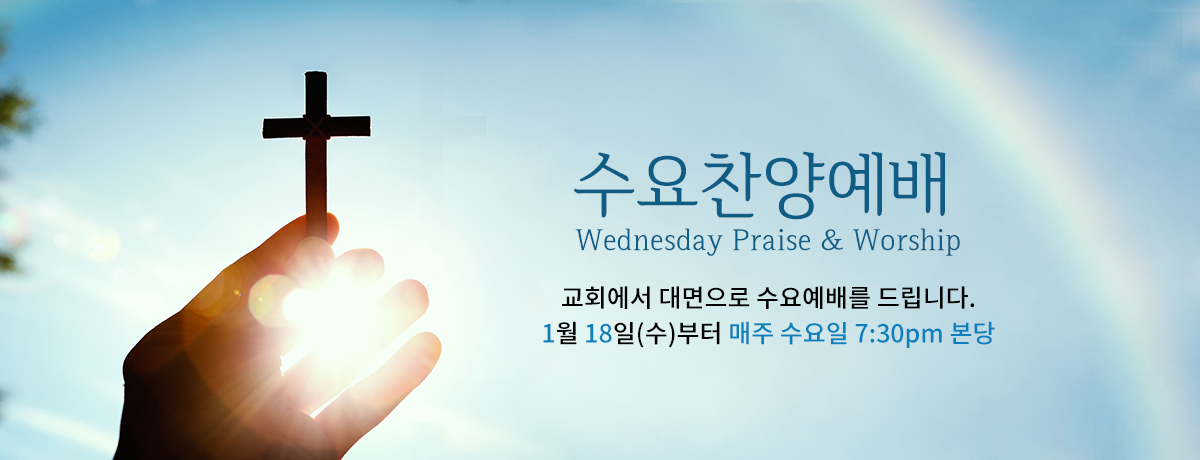 수요찬양예배
Wednesday Praise & Worship

교회에서 대면으로 수요예배를 드립니다.
1월 18일(수)부터 매주 수요일 7:30pm 본당